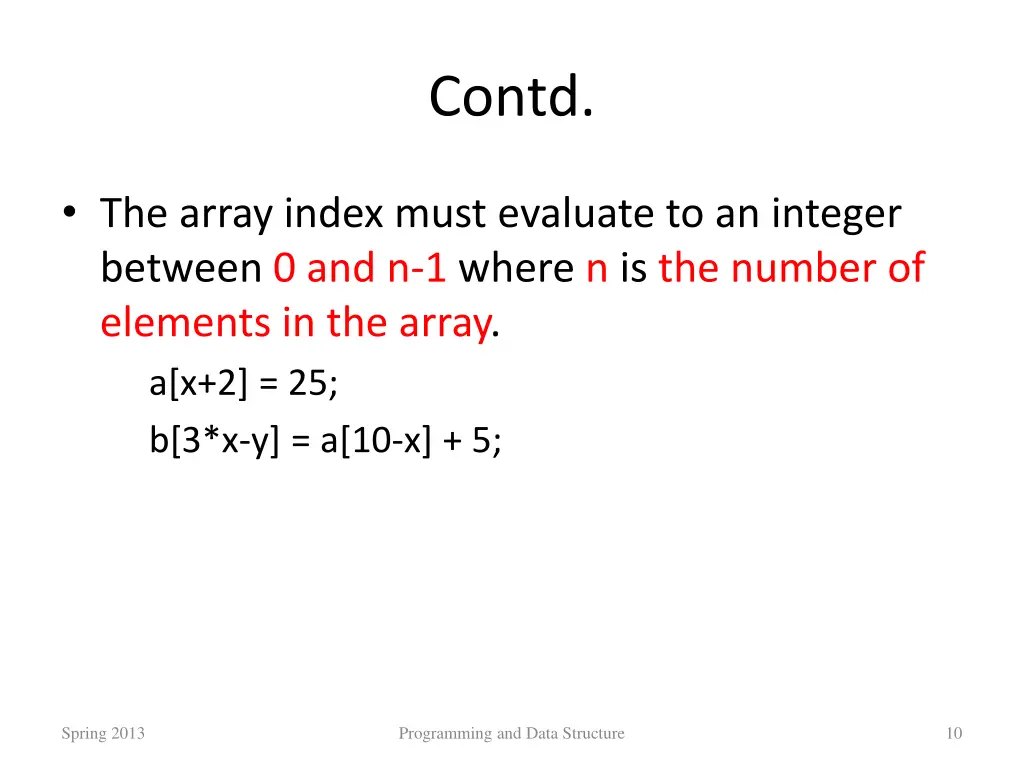 Contd.

• The array index must evaluate to an integer between 0 and n-1 where n is the number of elements in the array.

a[x+2] = 25;

b[3*x-y] = a[10-x] + 5;

Spring 2013

Programming and Data Structure

10